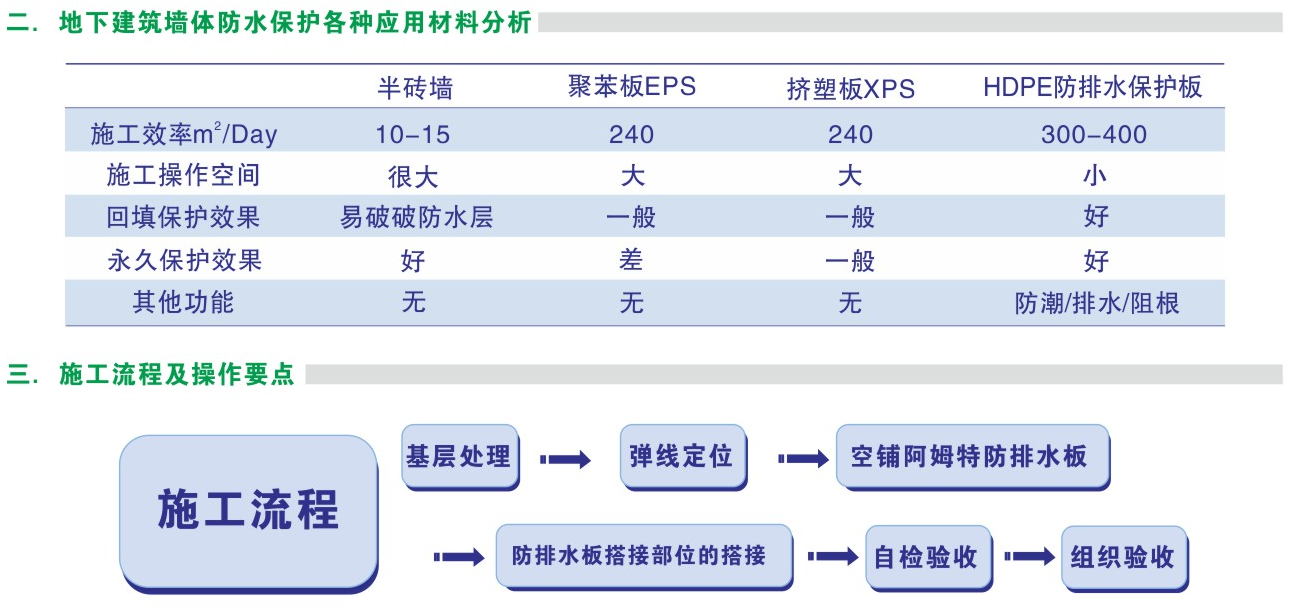 二. 地下建筑墙体防水保护各种应用材料分析

| | 半砖墙 | 聚苯板EPS | 挤塑板XPS | HDPE防排水保护板 |
|---|---|---|---|---|
| 施工效率$m^2$/Day | 10-15 | 240 | 240 | 300-400 |
| 施工操作空间 | 很大 | 大 | 大 | 小 |
| 回填保护效果 | 易破破防水层 | 一般 | 一般 | 好 |
| 永久保护效果 | 好 | 差 | 一般 | 好 |
| 其他功能 | 无 | 无 | 无 | 防潮/排水/阻根 |

三. 施工流程及操作要点

施工流程

基层处理

弹线定位

空铺阿姆特防排水板

防排水板搭接部位的搭接

自检验收

组织验收